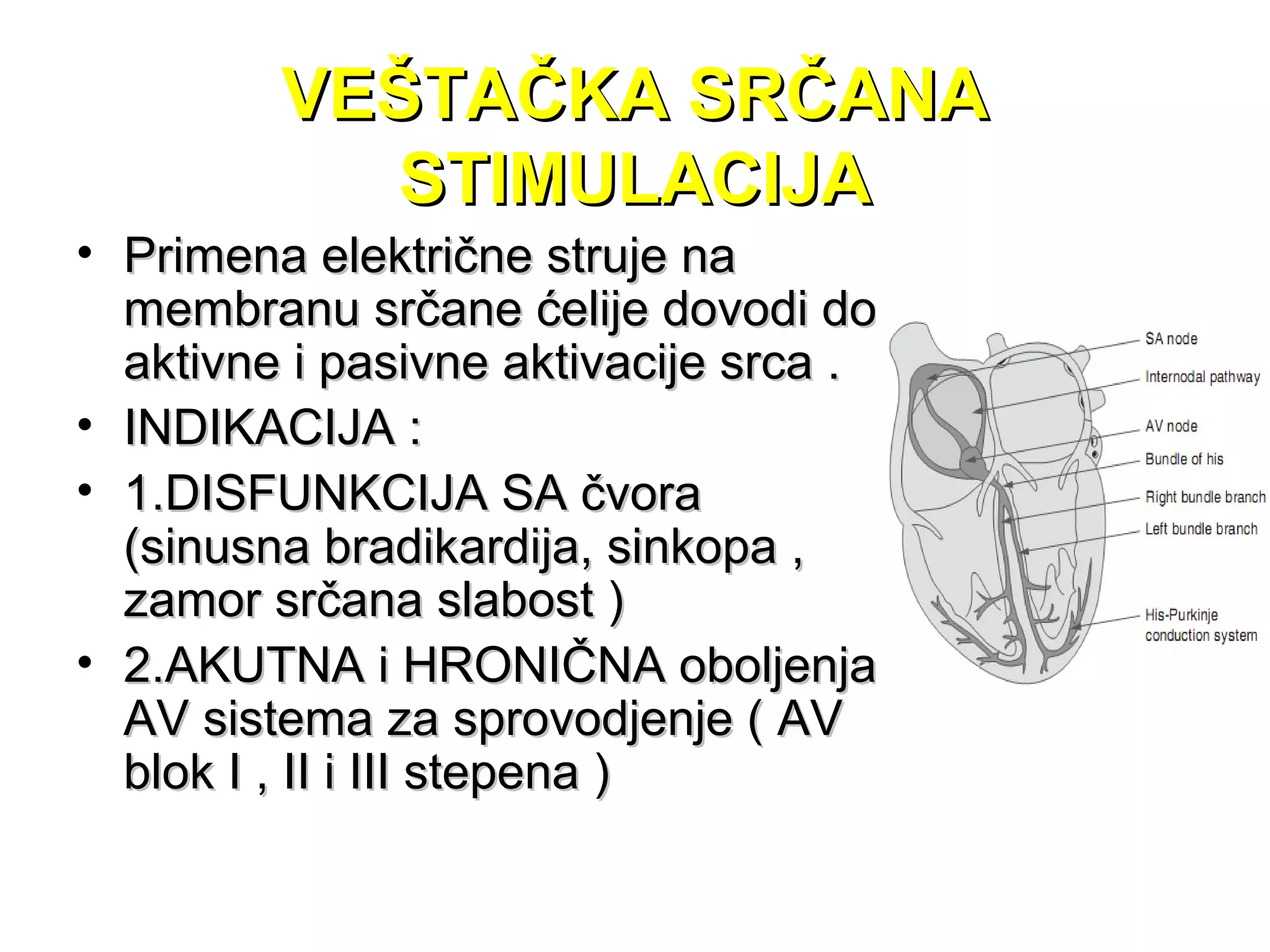 VEŠTAČKA SRČANA STIMULACIJA

• Primena električne struje na membranu srčane ćelije dovodi do aktivne i pasivne aktivacije srca .

• INDIKACIJA :

• 1.DISFUNKCIJA SA čvora (sinusna bradikardija, sinkopa , zamor srčana slabost )

• 2.AKUTNA i HRONIČNA oboljenja AV sistema za sprovodjenje ( AV blok I , II i III stepena )

SA node
Internodal pathway
AV node
Bundle of his
Right bundle branch
Left bundle branch
His-Purkinje conduction system